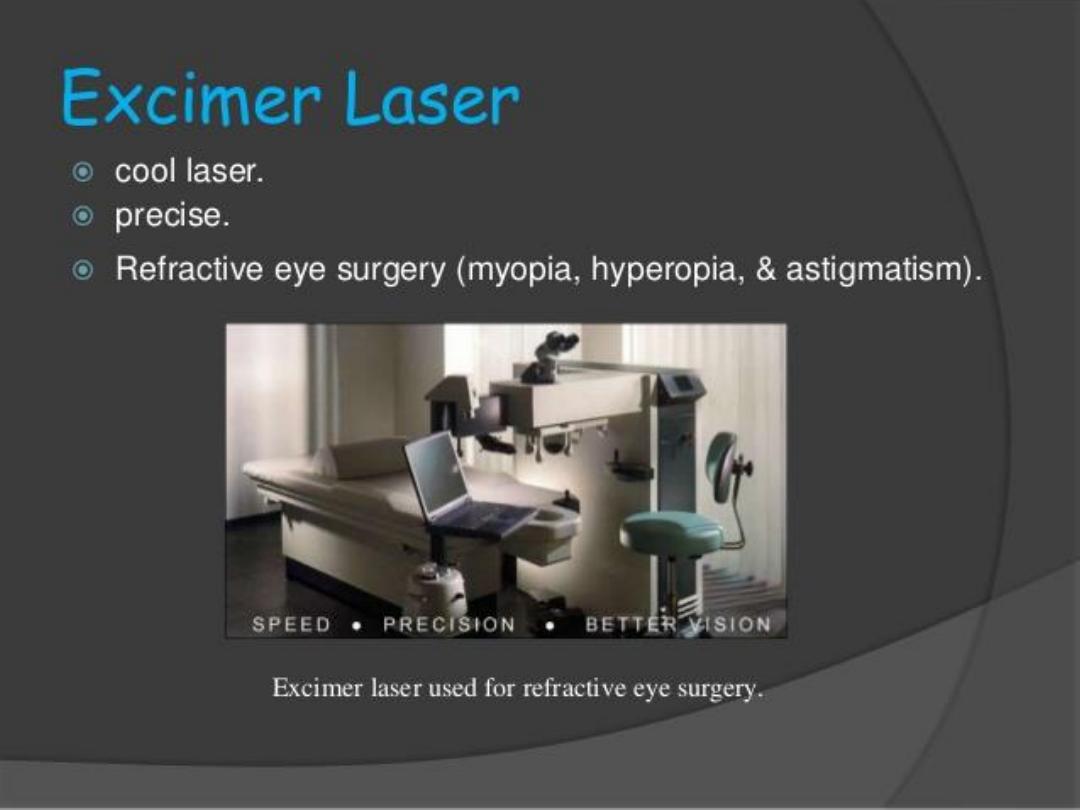 Excimer Laser

cool laser.
precise.
Refractive eye surgery (myopia, hyperopia, & astigmatism).

SPEED • PRECISION • BETTER VISION

Excimer laser used for refractive eye surgery.